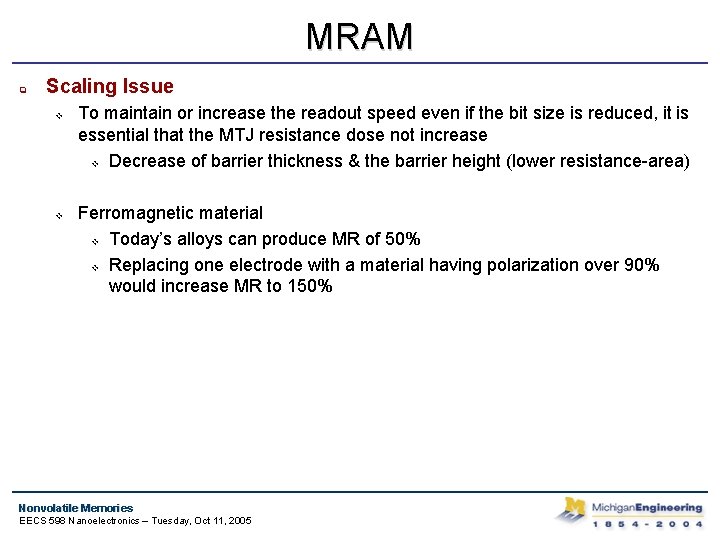 MRAM

Scaling Issue

To maintain or increase the readout speed even if the bit size is reduced, it is essential that the MTJ resistance dose not increase

Decrease of barrier thickness & the barrier height (lower resistance-area)

Ferromagnetic material

Today's alloys can produce MR of 50%

Replacing one electrode with a material having polarization over 90% would increase MR to 150%

Nonvolatile Memories
EECS 598 Nanoelectronics – Tuesday, Oct 11, 2005

M MichiganEngineering
1 8 5 4 - 2 0 0 4